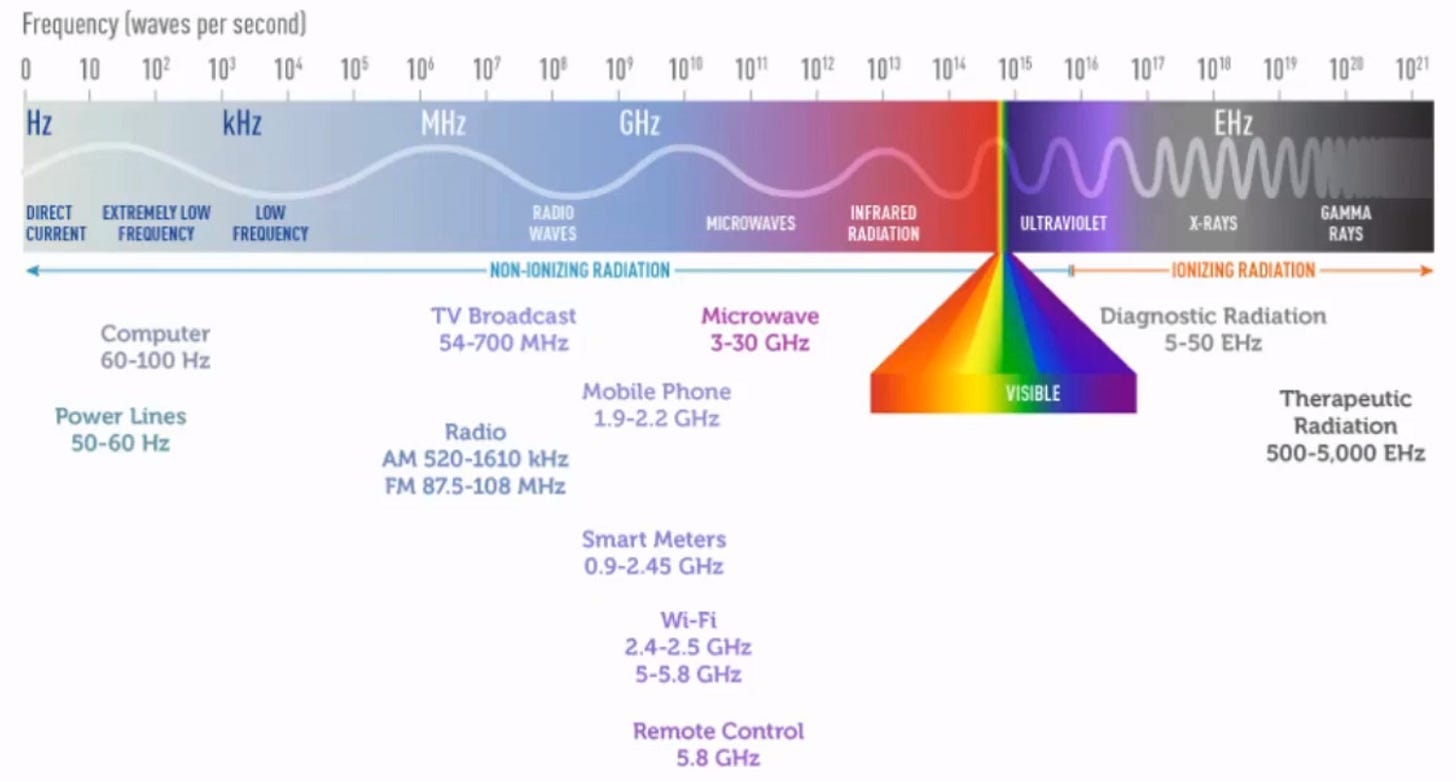 Frequency (waves per second)

0 10 $10^2$ $10^3$ $10^4$ $10^5$ $10^6$ $10^7$ $10^8$ $10^9$ $10^{10}$ $10^{11}$ $10^{12}$ $10^{13}$ $10^{14}$ $10^{15}$ $10^{16}$ $10^{17}$ $10^{18}$ $10^{19}$ $10^{20}$ $10^{21}$

Hz kHz MHz GHz EHz

DIRECT CURRENT
EXTREMELY LOW FREQUENCY
LOW FREQUENCY
RADIO WAVES
MICROWAVES
INFRARED RADIATION
ULTRAVIOLET
X-RAYS
GAMMA RAYS

NON-IONIZING RADIATION
IONIZING RADIATION

Computer
60-100 Hz

Power Lines
50-60 Hz

TV Broadcast
54-700 MHz

Radio
AM 520-1610 kHz
FM 87.5-108 MHz

Microwave
3-30 GHz

Mobile Phone
1.9-2.2 GHz

Smart Meters
0.9-2.45 GHz

Wi-Fi
2.4-2.5 GHz
5-5.8 GHz

Remote Control
5.8 GHz

VISIBLE

Diagnostic Radiation
5-50 EHz

Therapeutic Radiation
500-5,000 EHz